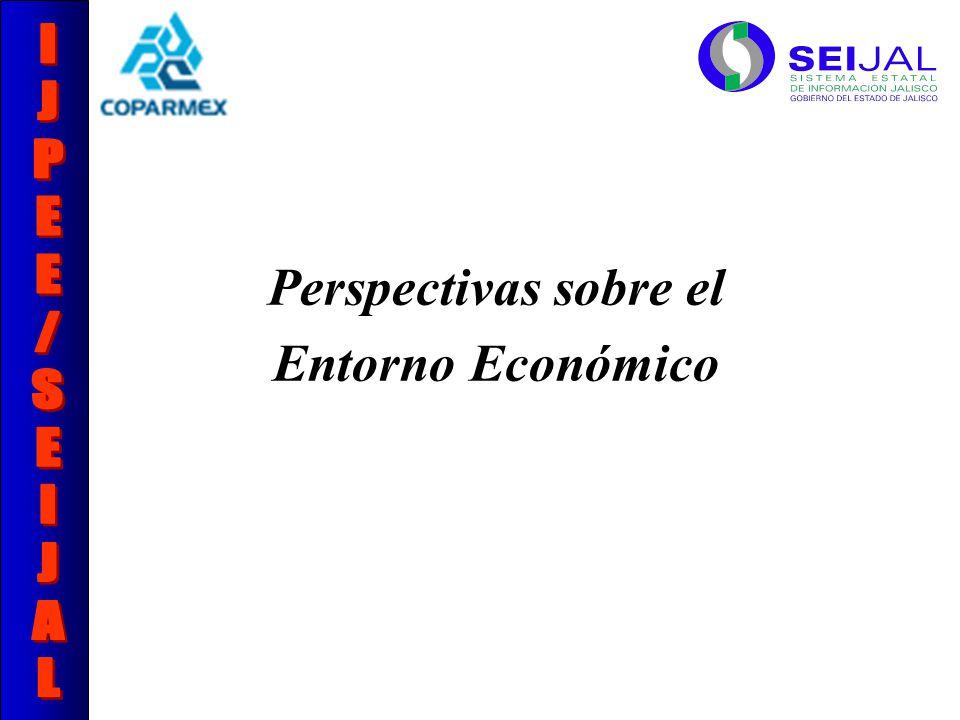 IJPEE/SEIJAL

COPARMEX

SEIJAL
SISTEMA ESTATAL DE INFORMACIÓN JALISCO
GOBIERNO DEL ESTADO DE JALISCO

Perspectivas sobre el Entorno Económico